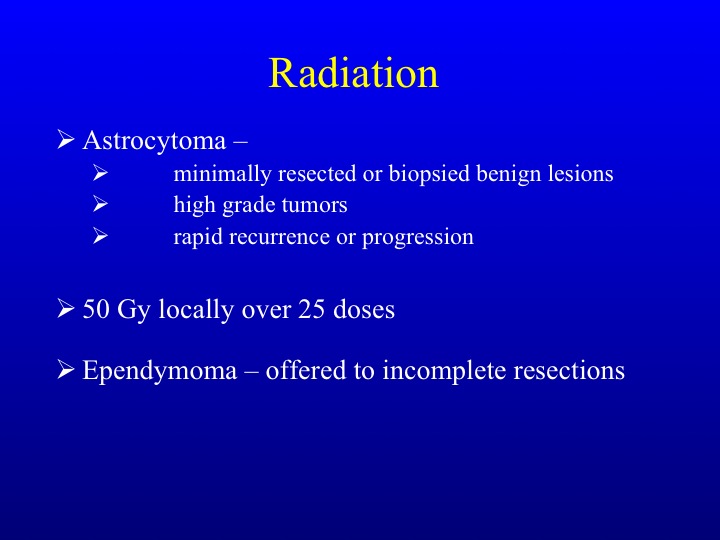 Radiation

➢ Astrocytoma –

➢ minimally resected or biopsied benign lesions

➢ high grade tumors

➢ rapid recurrence or progression

➢ 50 Gy locally over 25 doses

➢ Ependymoma – offered to incomplete resections